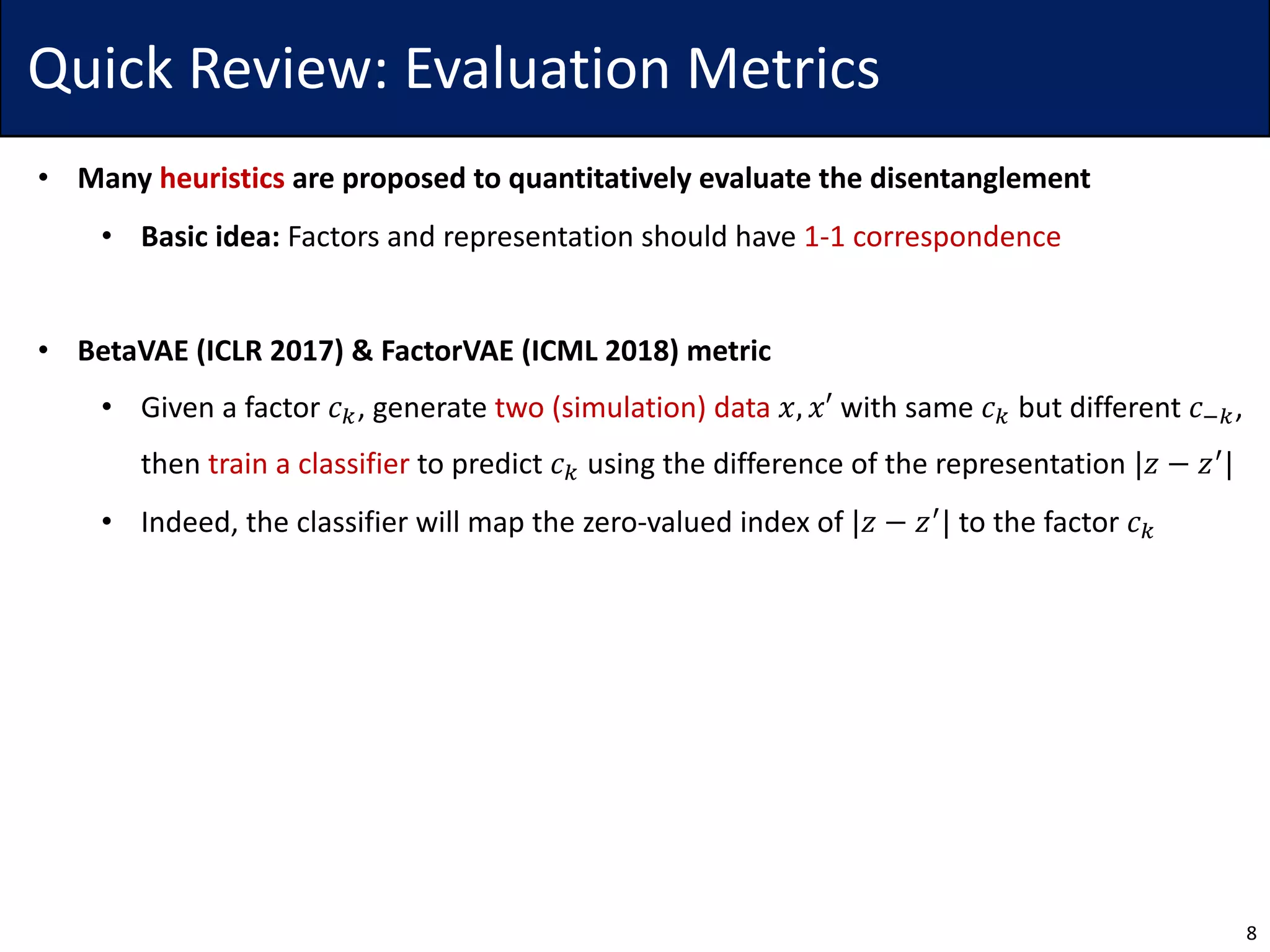 Quick Review: Evaluation Metrics

• Many heuristics are proposed to quantitatively evaluate the disentanglement

• Basic idea: Factors and representation should have 1-1 correspondence

• BetaVAE (ICLR 2017) & FactorVAE (ICML 2018) metric

• Given a factor $c_k$, generate two (simulation) data $x, x'$ with same $c_k$ but different $c_{-k}$, then train a classifier to predict $c_k$ using the difference of the representation $|z - z'|$

• Indeed, the classifier will map the zero-valued index of $|z - z'|$ to the factor $c_k$

8